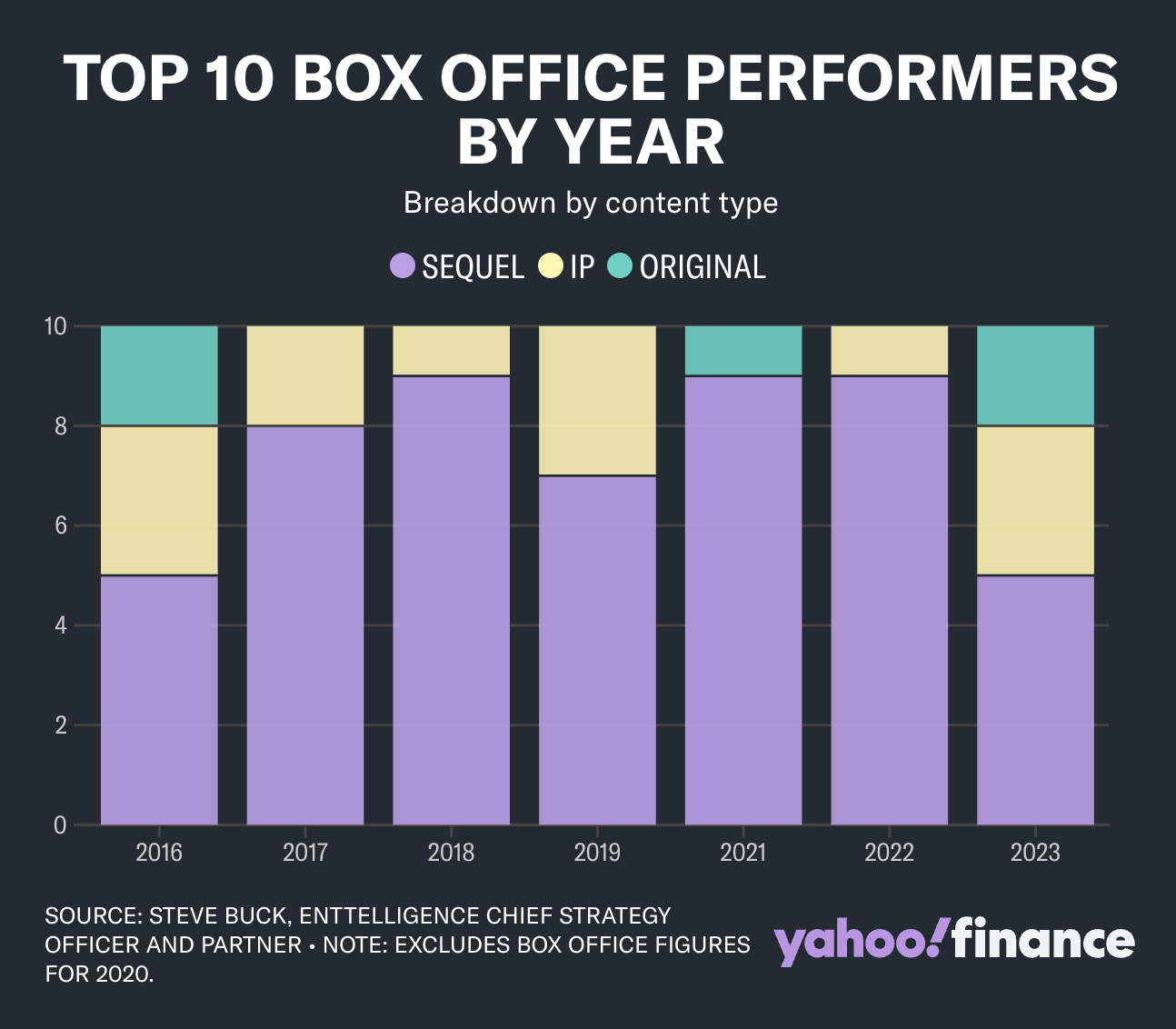 TOP 10 BOX OFFICE PERFORMERS BY YEAR

Breakdown by content type

SEQUEL IP ORIGINAL

10
8
6
4
2
0

2016 2017 2018 2019 2021 2022 2023

SOURCE: STEVE BUCK, ENTTELLIGENCE CHIEF STRATEGY OFFICER AND PARTNER • NOTE: EXCLUDES BOX OFFICE FIGURES FOR 2020.

yahoo!finance